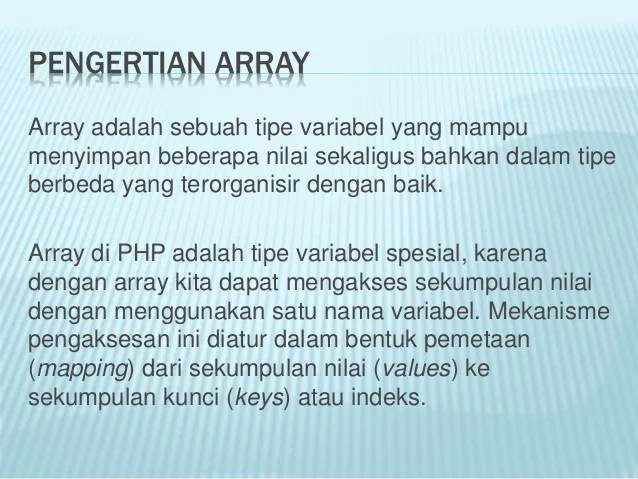 PENGERTIAN ARRAY

Array adalah sebuah tipe variabel yang mampu menyimpan beberapa nilai sekaligus bahkan dalam tipe berbeda yang terorganisir dengan baik.

Array di PHP adalah tipe variabel spesial, karena dengan array kita dapat mengakses sekumpulan nilai dengan menggunakan satu nama variabel. Mekanisme pengaksesan ini diatur dalam bentuk pemetaan (mapping) dari sekumpulan nilai (values) ke sekumpulan kunci (keys) atau indeks.